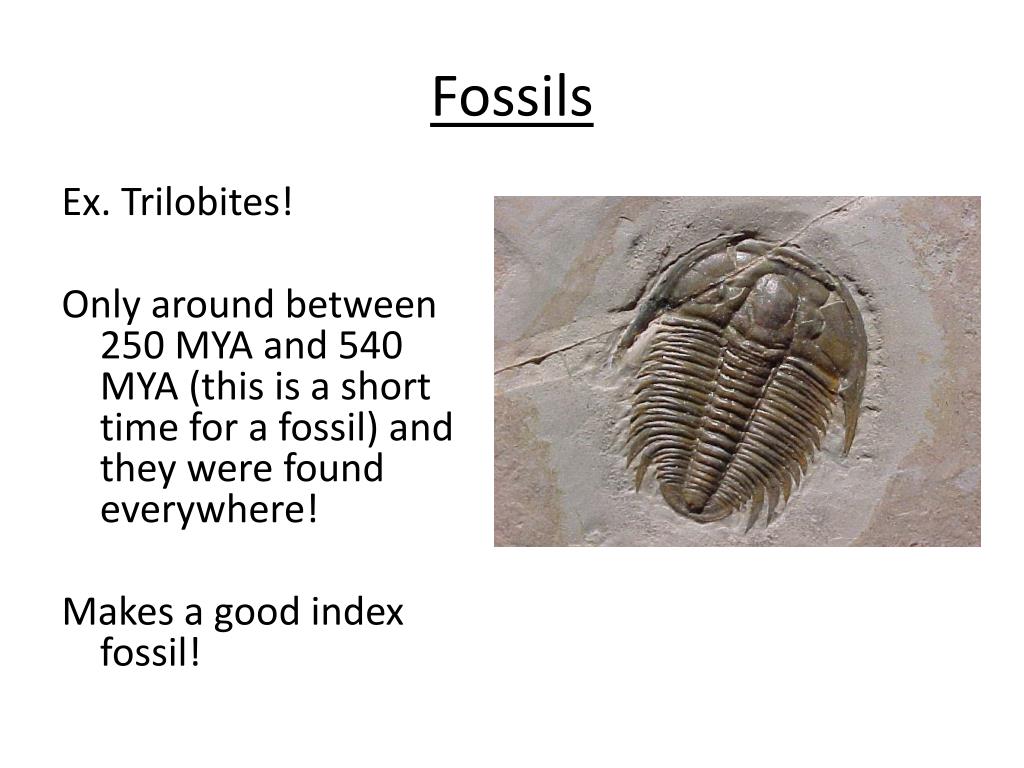 Fossils

Ex. Trilobites!

Only around between 250 MYA and 540 MYA (this is a short time for a fossil) and they were found everywhere!

Makes a good index fossil!